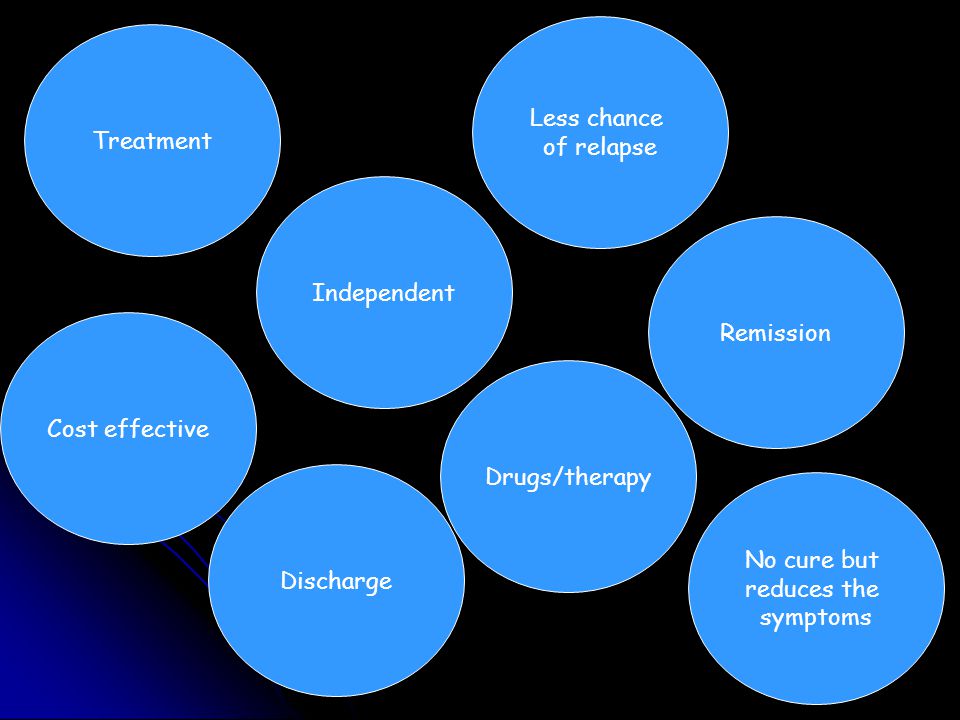 Treatment

Less chance of relapse

Independent

Remission

Cost effective

Drugs/therapy

Discharge

No cure but reduces the symptoms